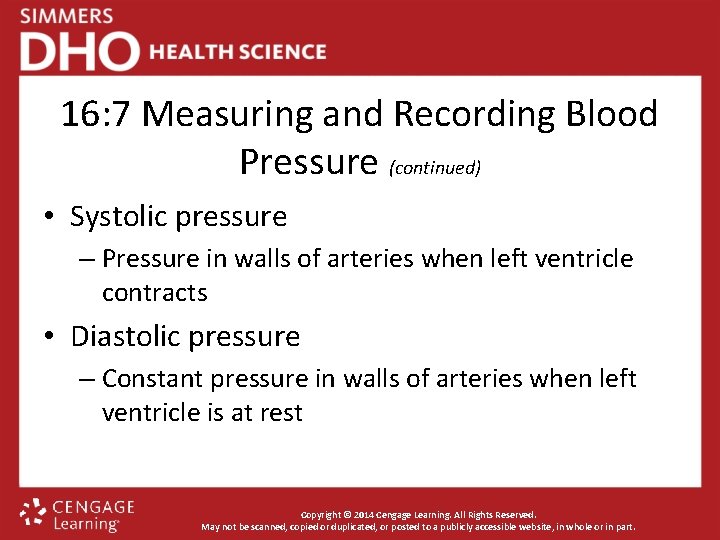 SIMMERS
DHO HEALTH SCIENCE

16:7 Measuring and Recording Blood Pressure (continued)

• Systolic pressure
 – Pressure in walls of arteries when left ventricle contracts
• Diastolic pressure
 – Constant pressure in walls of arteries when left ventricle is at rest

CENGAGE Learning

Copyright © 2014 Cengage Learning. All Rights Reserved.
May not be scanned, copied or duplicated, or posted to a publicly accessible website, in whole or in part.